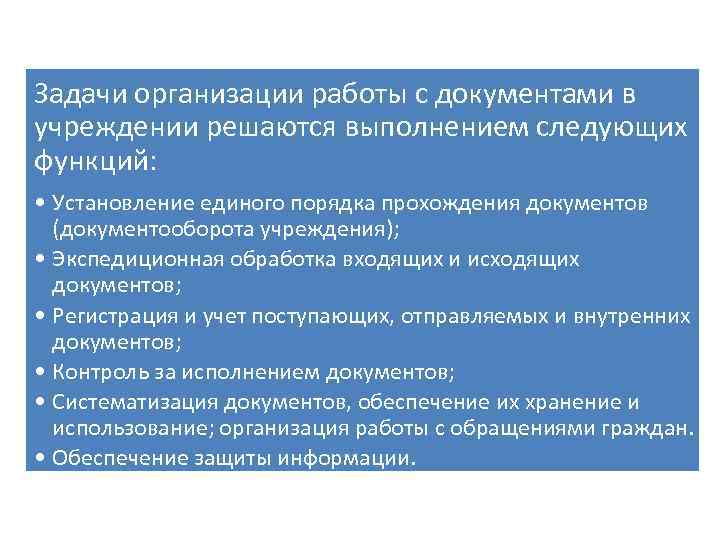 Задачи организации работы с документами в учреждении решаются выполнением следующих функций:

• Установление единого порядка прохождения документов (документооборота учреждения);
• Экспедиционная обработка входящих и исходящих документов;
• Регистрация и учет поступающих, отправляемых и внутренних документов;
• Контроль за исполнением документов;
• Систематизация документов, обеспечение их хранение и использование; организация работы с обращениями граждан.
• Обеспечение защиты информации.